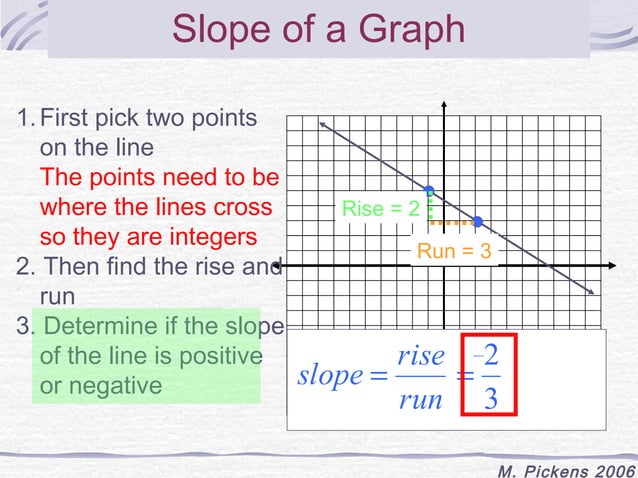 Slope of a Graph

1. First pick two points on the line
The points need to be where the lines cross so they are integers
2. Then find the rise and run
3. Determine if the slope of the line is positive or negative

Rise = 2

Run = 3

$slope = \frac{rise}{run} = \frac{-2}{3}$

M. Pickens 2006